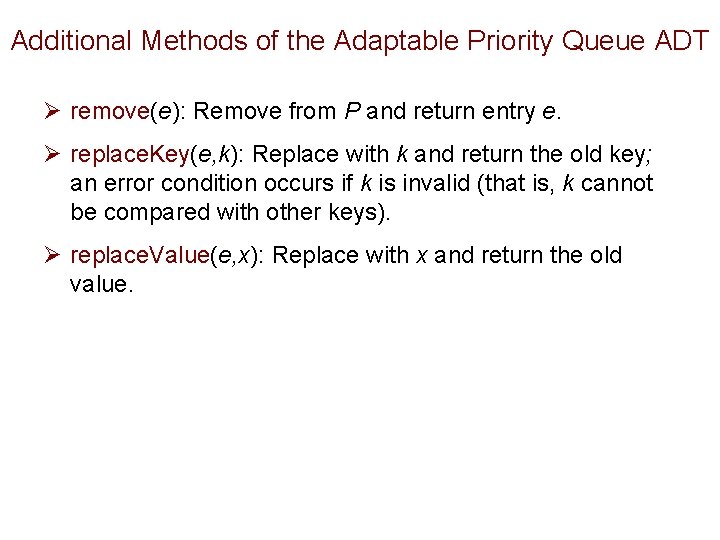 Additional Methods of the Adaptable Priority Queue ADT

➢ remove(e): Remove from P and return entry e.

➢ replaceKey(e,k): Replace with k and return the old key; an error condition occurs if k is invalid (that is, k cannot be compared with other keys).

➢ replaceValue(e,x): Replace with x and return the old value.